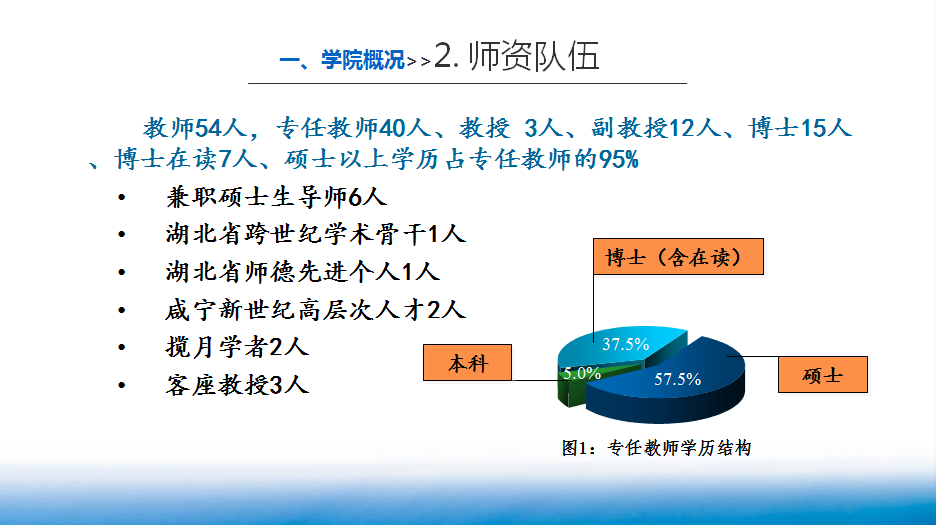 一、学院概况>>2. 师资队伍

教师54人，专任教师40人、教授 3人、副教授12人、博士15人、博士在读7人、硕士以上学历占专任教师的95%

• 兼职硕士生导师6人
• 湖北省跨世纪学术骨干1人
• 湖北省师德先进个人1人
• 咸宁新世纪高层次人才2人
• 揽月学者2人
• 客座教授3人

博士（含在读）
37.5%
本科
5.0%
57.5%
硕士

图1：专任教师学历结构